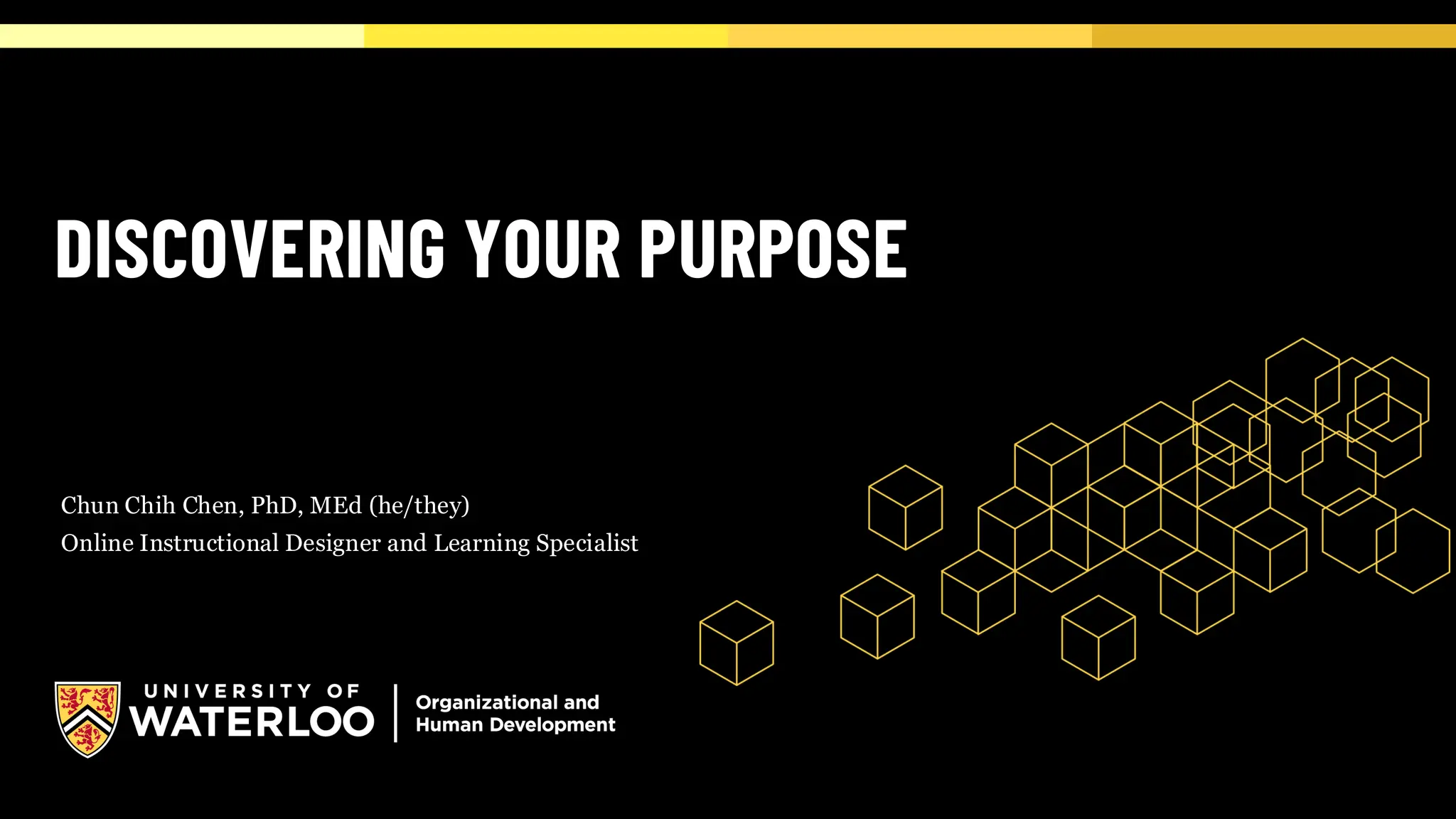 DISCOVERING YOUR PURPOSE

Chun Chih Chen, PhD, MEd (he/they)
Online Instructional Designer and Learning Specialist

UNIVERSITY OF WATERLOO

Organizational and Human Development